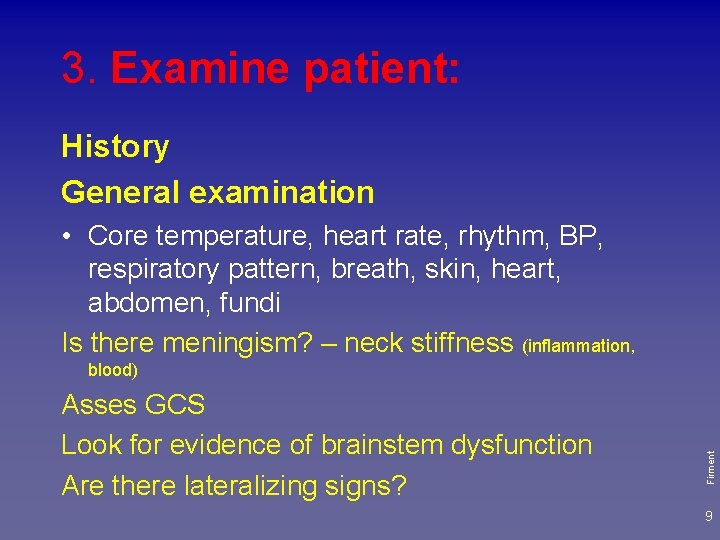 3. Examine patient:

History

General examination

• Core temperature, heart rate, rhythm, BP, respiratory pattern, breath, skin, heart, abdomen, fundi

Is there meningism? – neck stiffness (inflammation, blood)

Asses GCS

Look for evidence of brainstem dysfunction

Are there lateralizing signs?

Firment

9